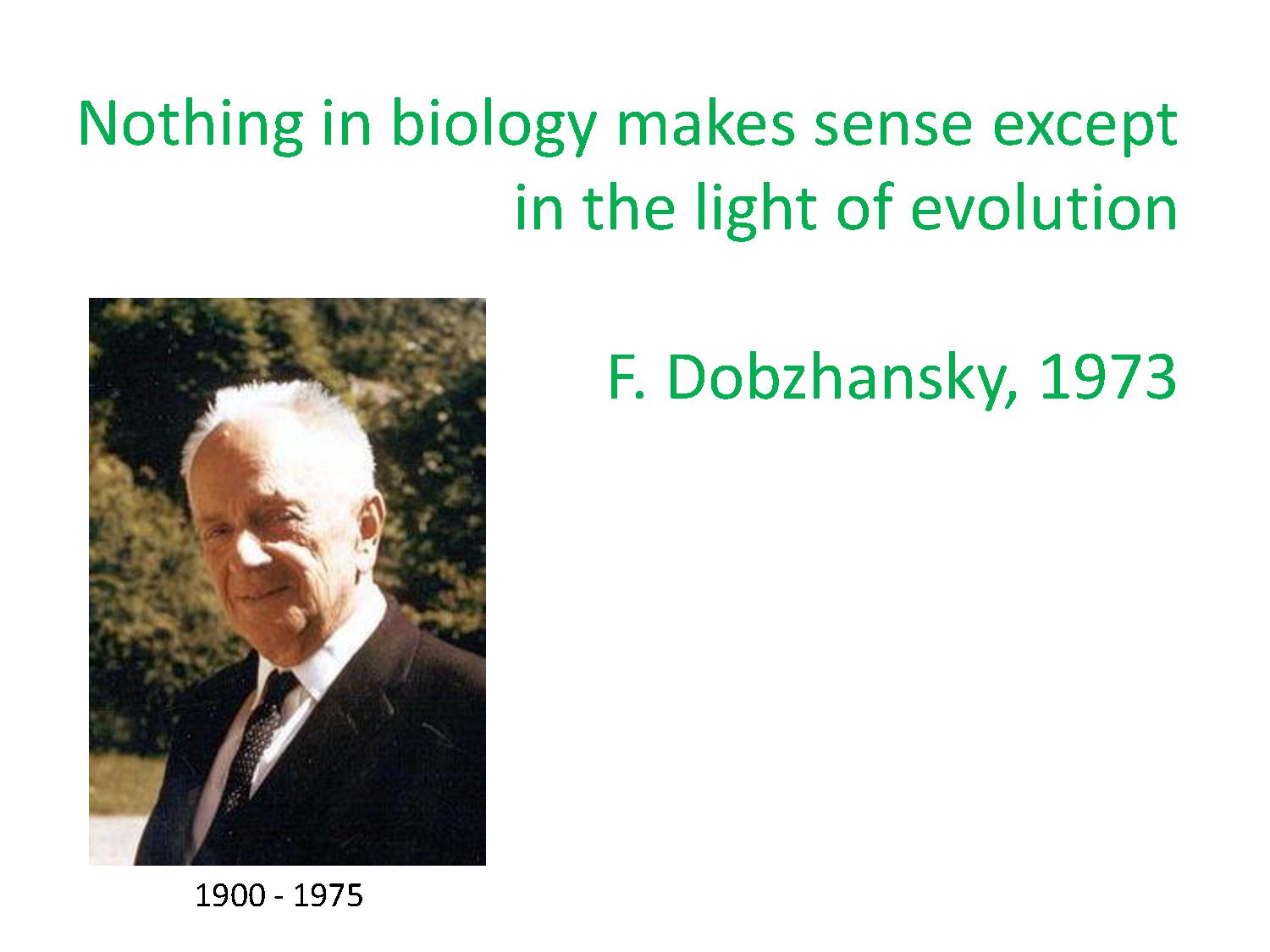 Nothing in biology makes sense except in the light of evolution

F. Dobzhansky, 1973

1900 - 1975